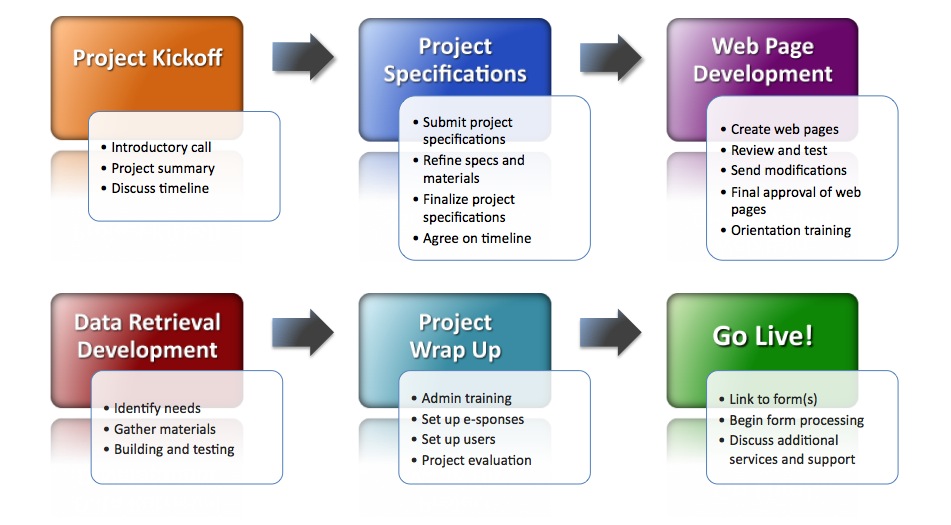 Project Kickoff

• Introductory call
• Project summary
• Discuss timeline

Project Specifications

• Submit project specifications
• Refine specs and materials
• Finalize project specifications
• Agree on timeline

Web Page Development

• Create web pages
• Review and test
• Send modifications
• Final approval of web pages
• Orientation training

Data Retrieval Development

• Identify needs
• Gather materials
• Building and testing

Project Wrap Up

• Admin training
• Set up e-sponses
• Set up users
• Project evaluation

Go Live!

• Link to form(s)
• Begin form processing
• Discuss additional services and support